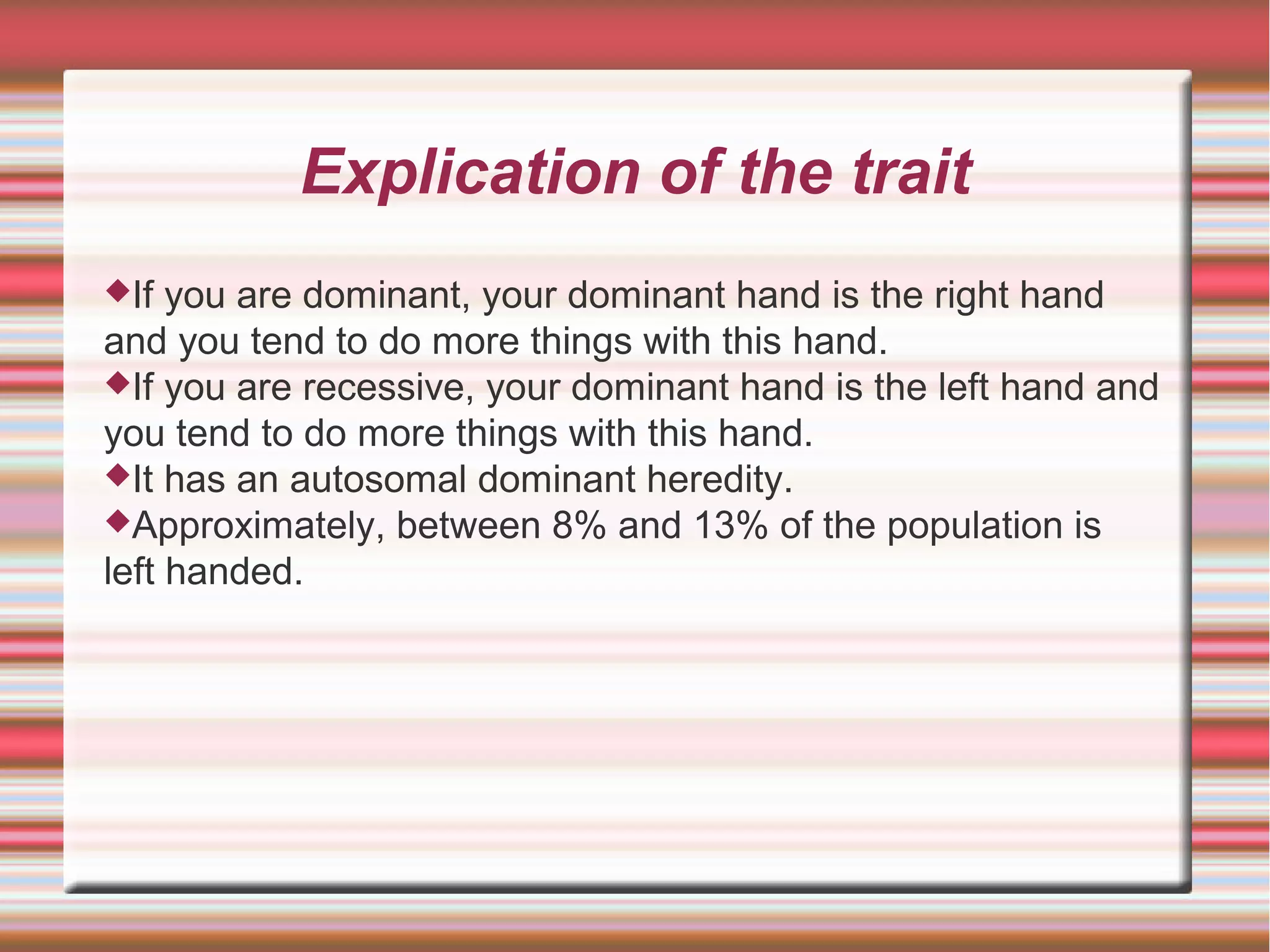 Explication of the trait

◆If you are dominant, your dominant hand is the right hand and you tend to do more things with this hand.
◆If you are recessive, your dominant hand is the left hand and you tend to do more things with this hand.
◆It has an autosomal dominant heredity.
◆Approximately, between 8% and 13% of the population is left handed.